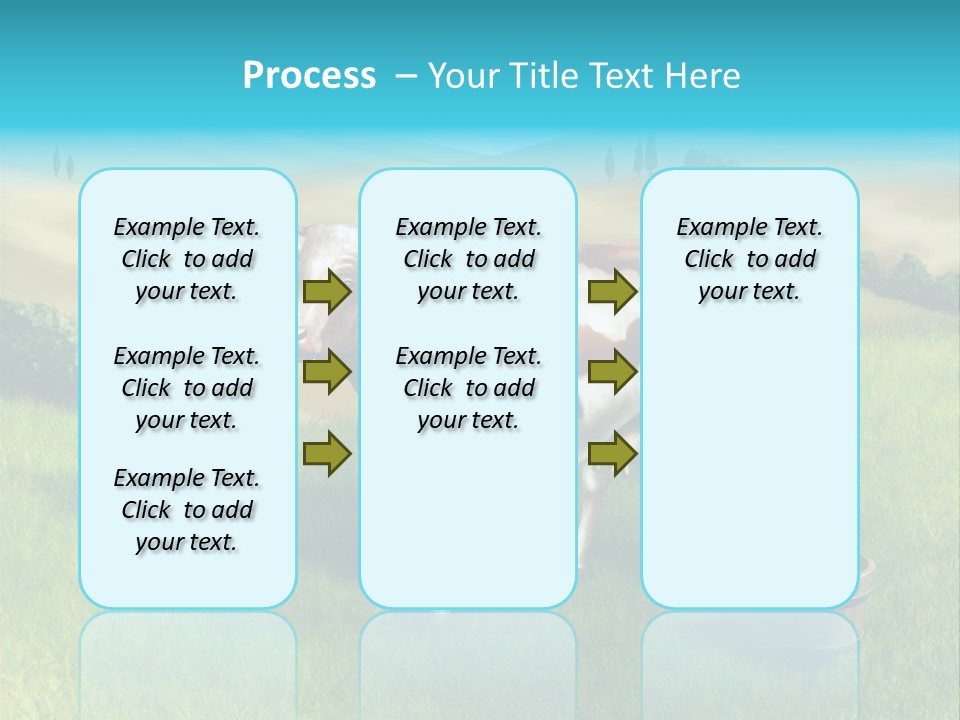 Process – Your Title Text Here

Example Text. Click to add your text.

Example Text. Click to add your text.

Example Text. Click to add your text.

Example Text. Click to add your text.

Example Text. Click to add your text.

Example Text. Click to add your text.